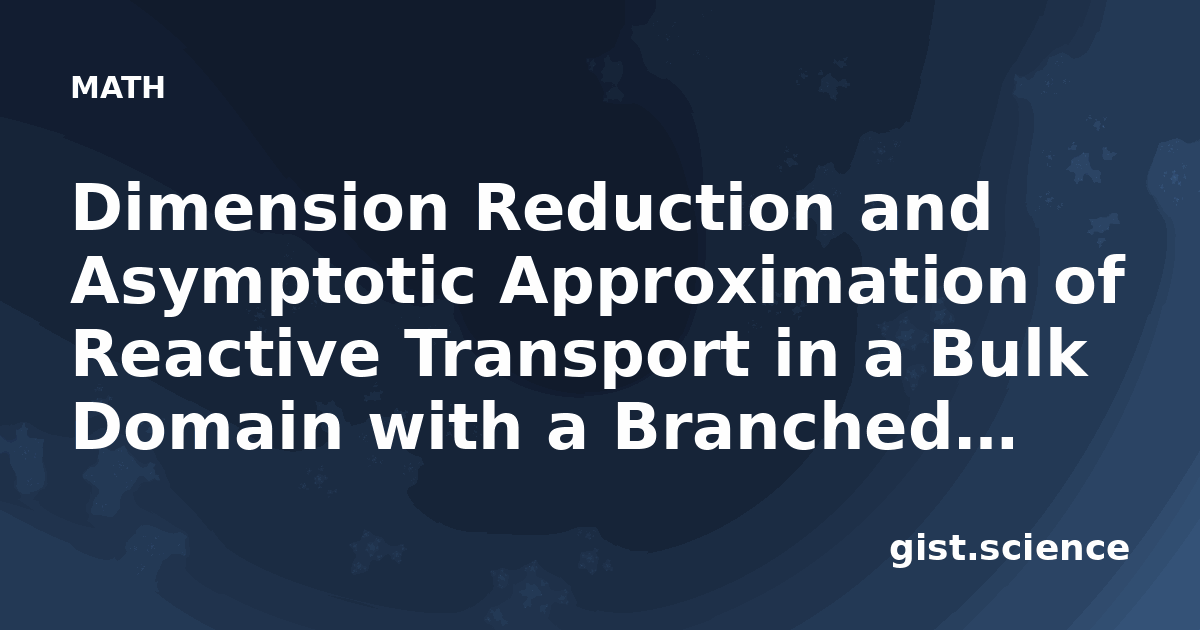 MATH

Dimension Reduction and Asymptotic Approximation of Reactive Transport in a Bulk Domain with a Branched...

gist.science